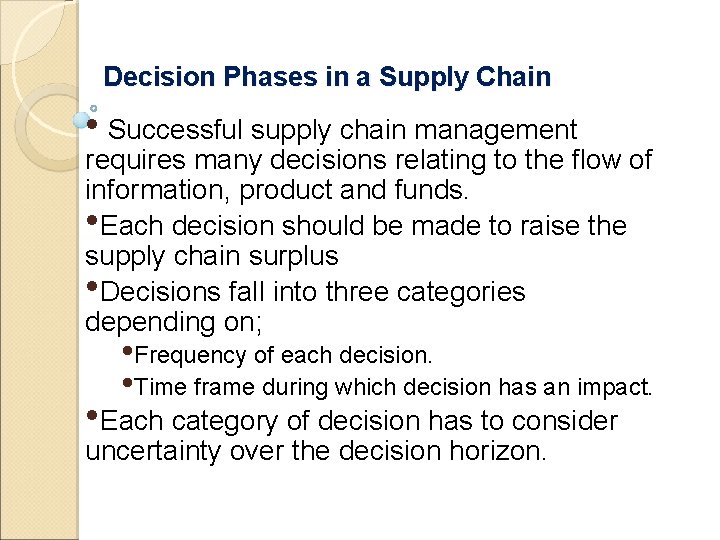 Decision Phases in a Supply Chain

• Successful supply chain management requires many decisions relating to the flow of information, product and funds.

•Each decision should be made to raise the supply chain surplus

•Decisions fall into three categories depending on;

•Frequency of each decision.

•Time frame during which decision has an impact.

•Each category of decision has to consider uncertainty over the decision horizon.